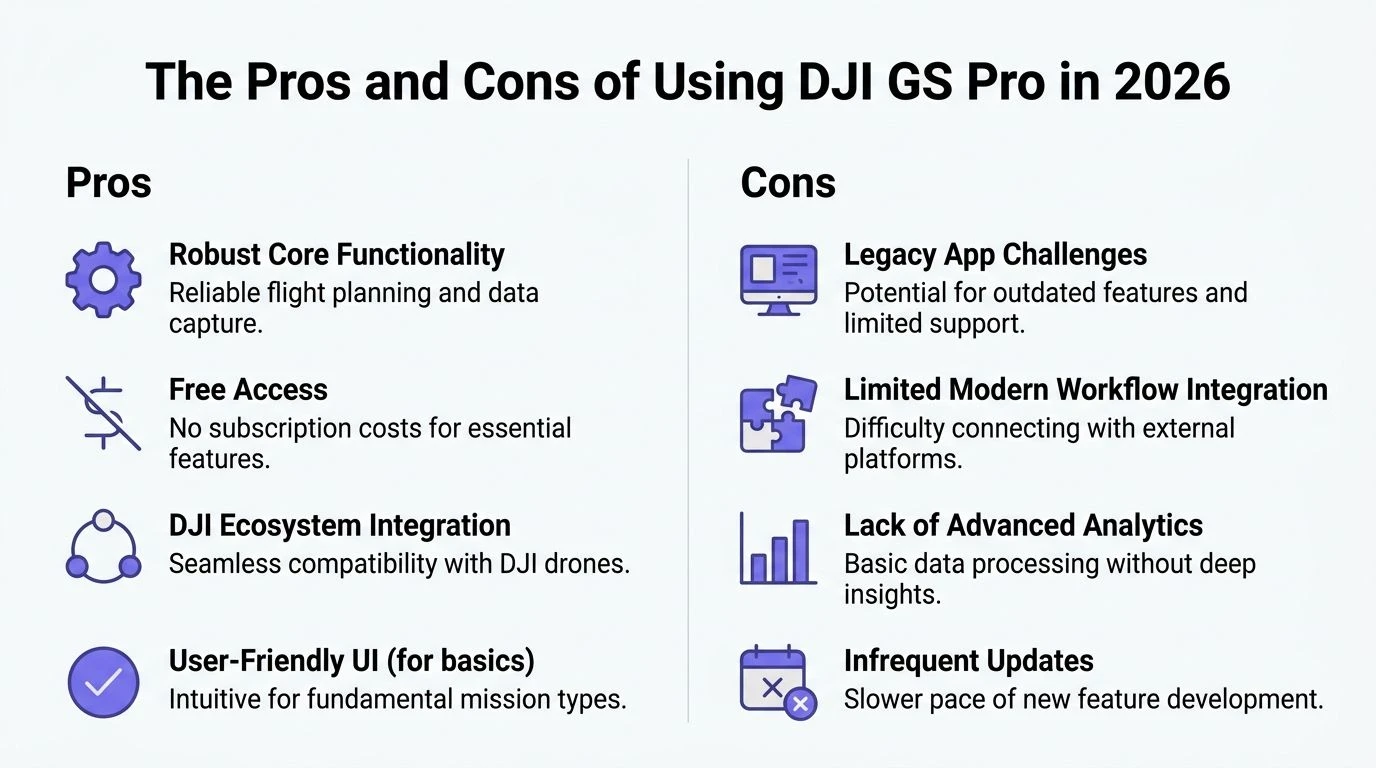 The Pros and Cons of Using DJI GS Pro in 2026

Pros

Robust Core Functionality
Reliable flight planning and data capture.

Free Access
No subscription costs for essential features.

DJI Ecosystem Integration
Seamless compatibility with DJI drones.

User-Friendly UI (for basics)
Intuitive for fundamental mission types.

Cons

Legacy App Challenges
Potential for outdated features and limited support.

Limited Modern Workflow Integration
Difficulty connecting with external platforms.

Lack of Advanced Analytics
Basic data processing without deep insights.

Infrequent Updates
Slower pace of new feature development.